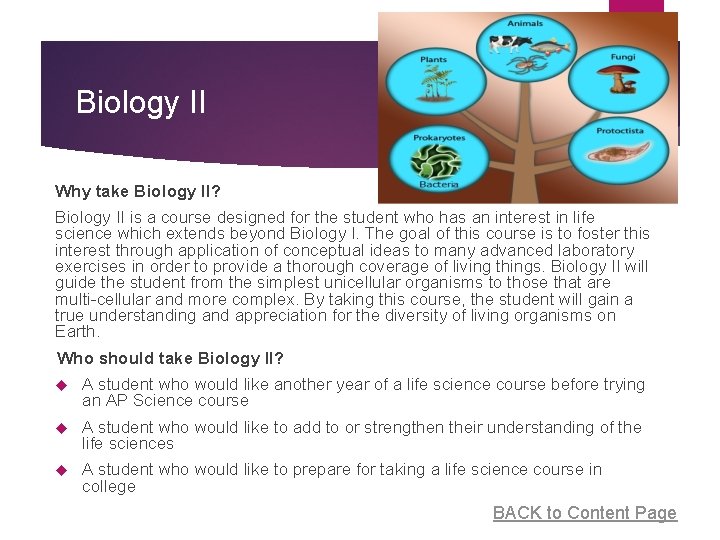 Biology II

Animals

Plants

Fungi

Prokaryotes

Bacteria

Protoctista

Why take Biology II?

Biology II is a course designed for the student who has an interest in life science which extends beyond Biology I. The goal of this course is to foster this interest through application of conceptual ideas to many advanced laboratory exercises in order to provide a thorough coverage of living things. Biology II will guide the student from the simplest unicellular organisms to those that are multi-cellular and more complex. By taking this course, the student will gain a true understanding and appreciation for the diversity of living organisms on Earth.

Who should take Biology II?

A student who would like another year of a life science course before trying an AP Science course

A student who would like to add to or strengthen their understanding of the life sciences

A student who would like to prepare for taking a life science course in college

BACK to Content Page